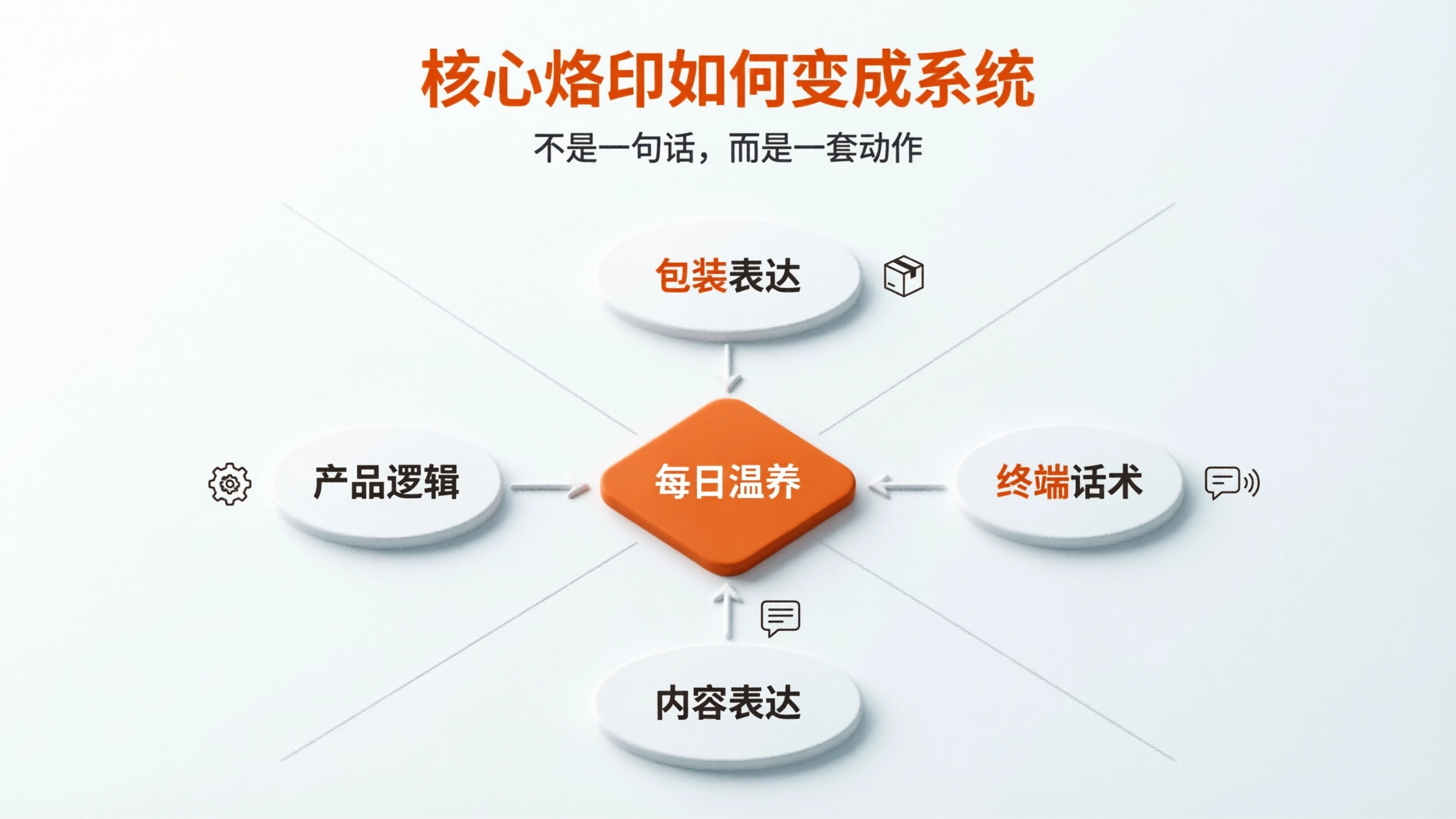 核心烙印如何变成系统

不是一句话，而是一套动作

包装表达

产品逻辑

每日温养

终端话术

内容表达